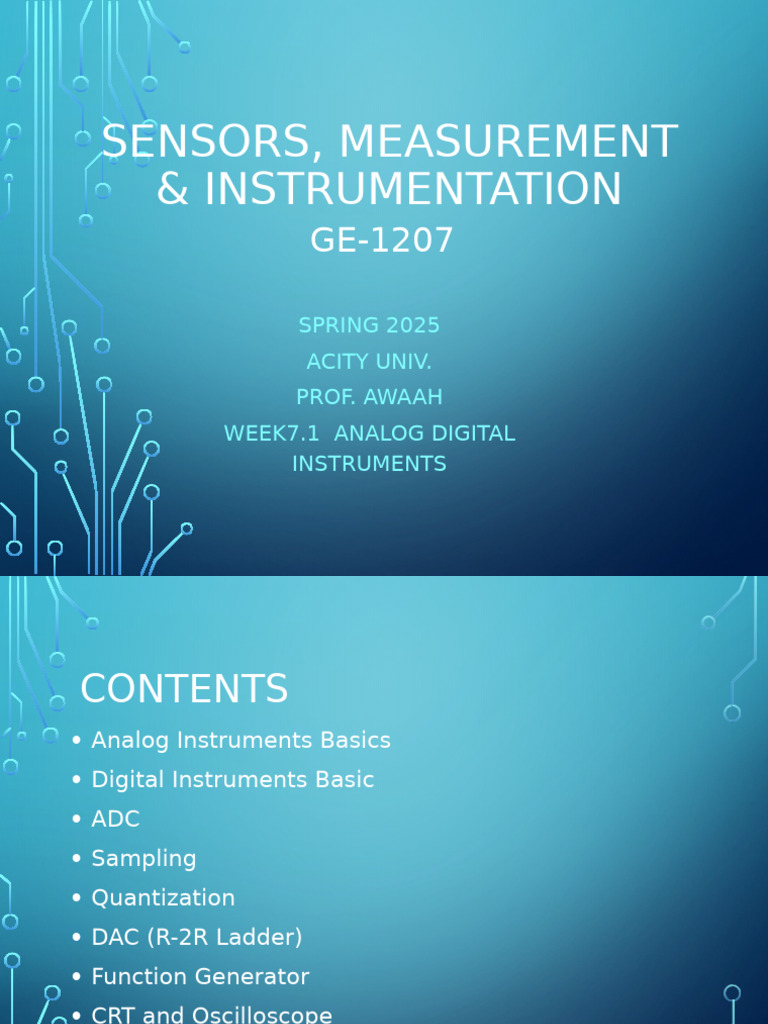 SENSORS, MEASUREMENT & INSTRUMENTATION
GE-1207

SPRING 2025
ACITY UNIV.
PROF. AWAAH
WEEK7.1 ANALOG DIGITAL INSTRUMENTS

CONTENTS

• Analog Instruments Basics
• Digital Instruments Basic
• ADC
• Sampling
• Quantization
• DAC (R-2R Ladder)
• Function Generator
• CRT and Oscilloscope